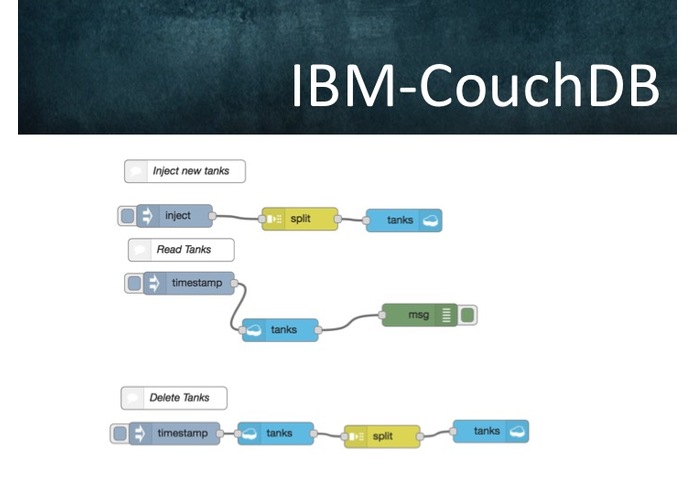 IBM-CouchDB

Inject new tanks

inject

split

tanks

Read Tanks

timestamp

tanks

msg

Delete Tanks

timestamp

tanks

split

tanks